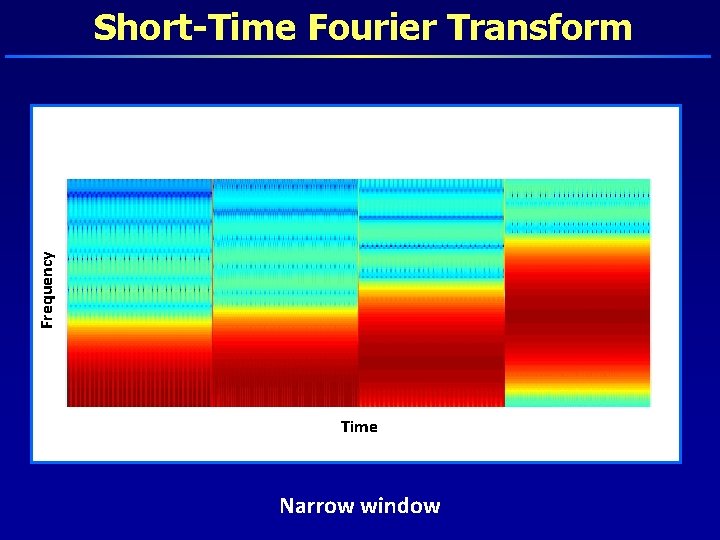 Short-Time Fourier Transform

Frequency

Time

Narrow window